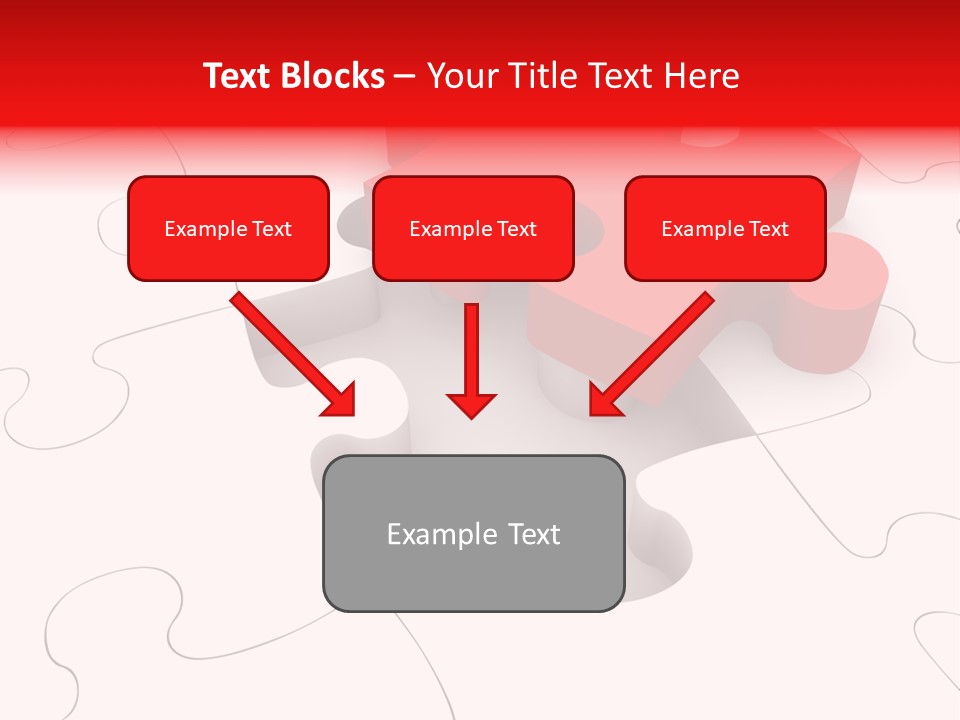 Text Blocks – Your Title Text Here

Example Text

Example Text

Example Text

Example Text